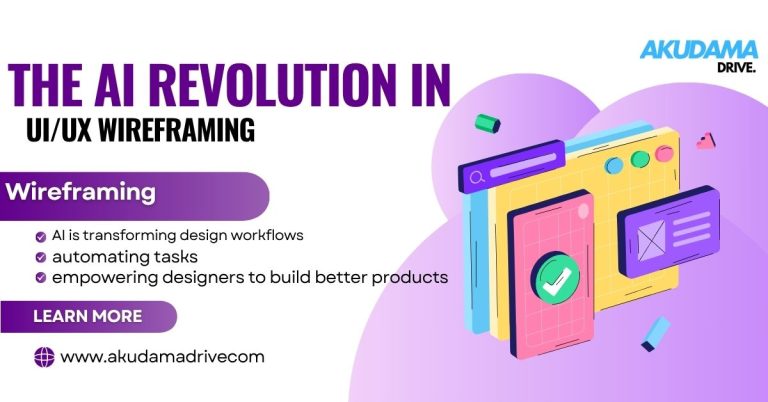 AKUDAMA
DRIVE.

THE AI REVOLUTION IN
UI/UX WIREFRAMING

Wireframing

AI is transforming design workflows
automating tasks
empowering designers to build better products

LEARN MORE

www.akudamadrivecom